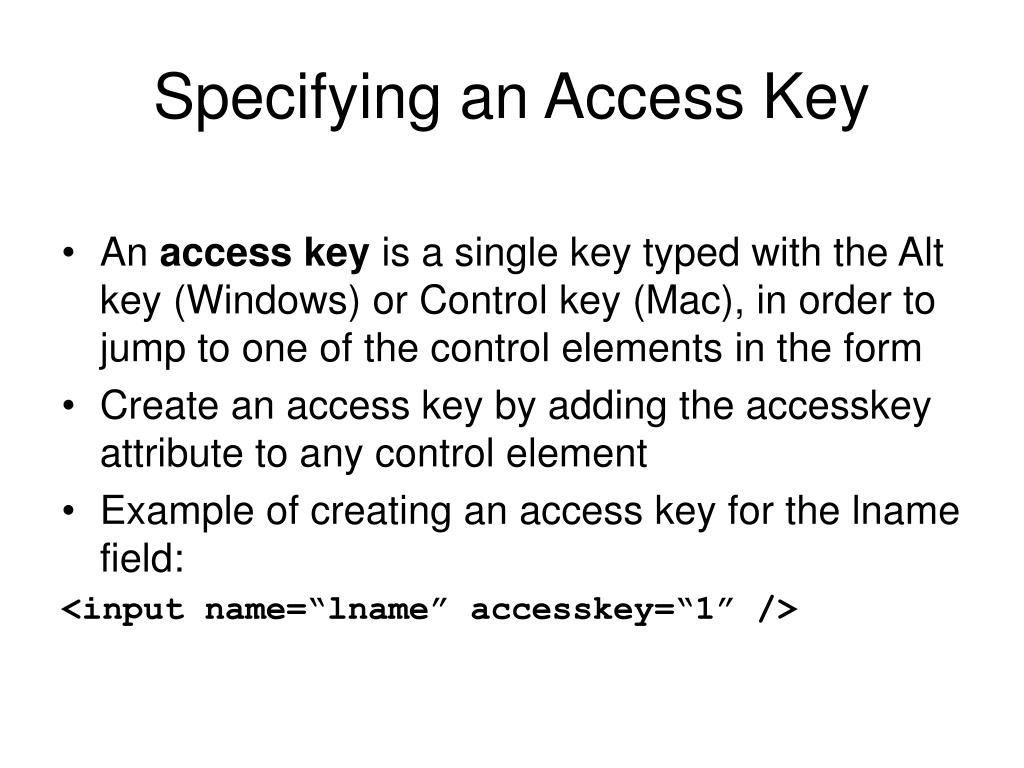 Specifying an Access Key

• An access key is a single key typed with the Alt key (Windows) or Control key (Mac), in order to jump to one of the control elements in the form
• Create an access key by adding the accesskey attribute to any control element
• Example of creating an access key for the lname field:

<input name=“lname” accesskey=“1” />